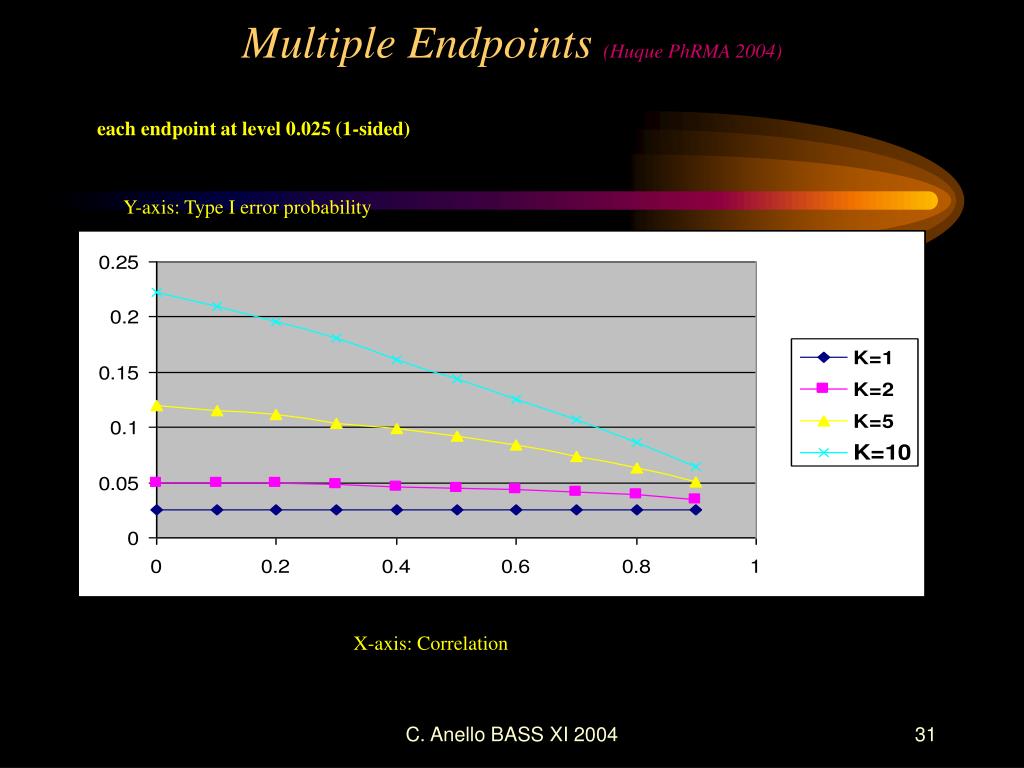 Multiple Endpoints (Huque PhRMA 2004)

each endpoint at level 0.025 (1-sided)

Y-axis: Type I error probability

0.25
0.2
0.15
0.1
0.05
0

0 0.2 0.4 0.6 0.8 1

K=1
K=2
K=5
K=10

X-axis: Correlation

C. Anello BASS XI 2004

31